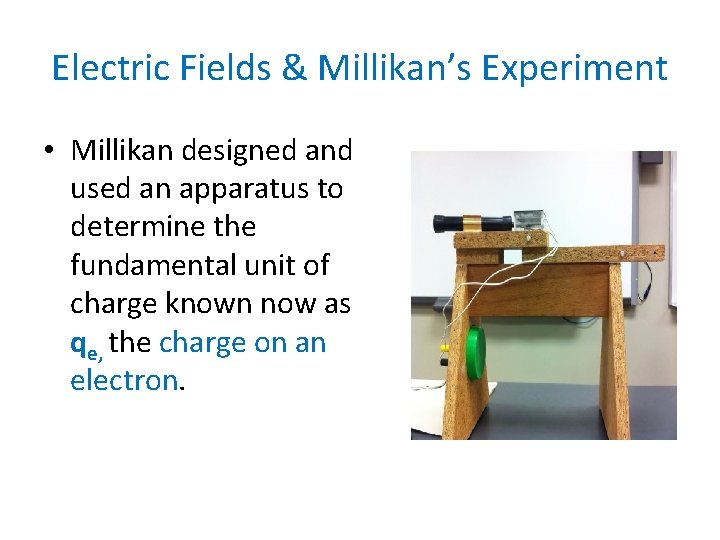 Electric Fields & Millikan's Experiment

• Millikan designed and used an apparatus to determine the fundamental unit of charge known now as $q_{e,}$ the charge on an electron.